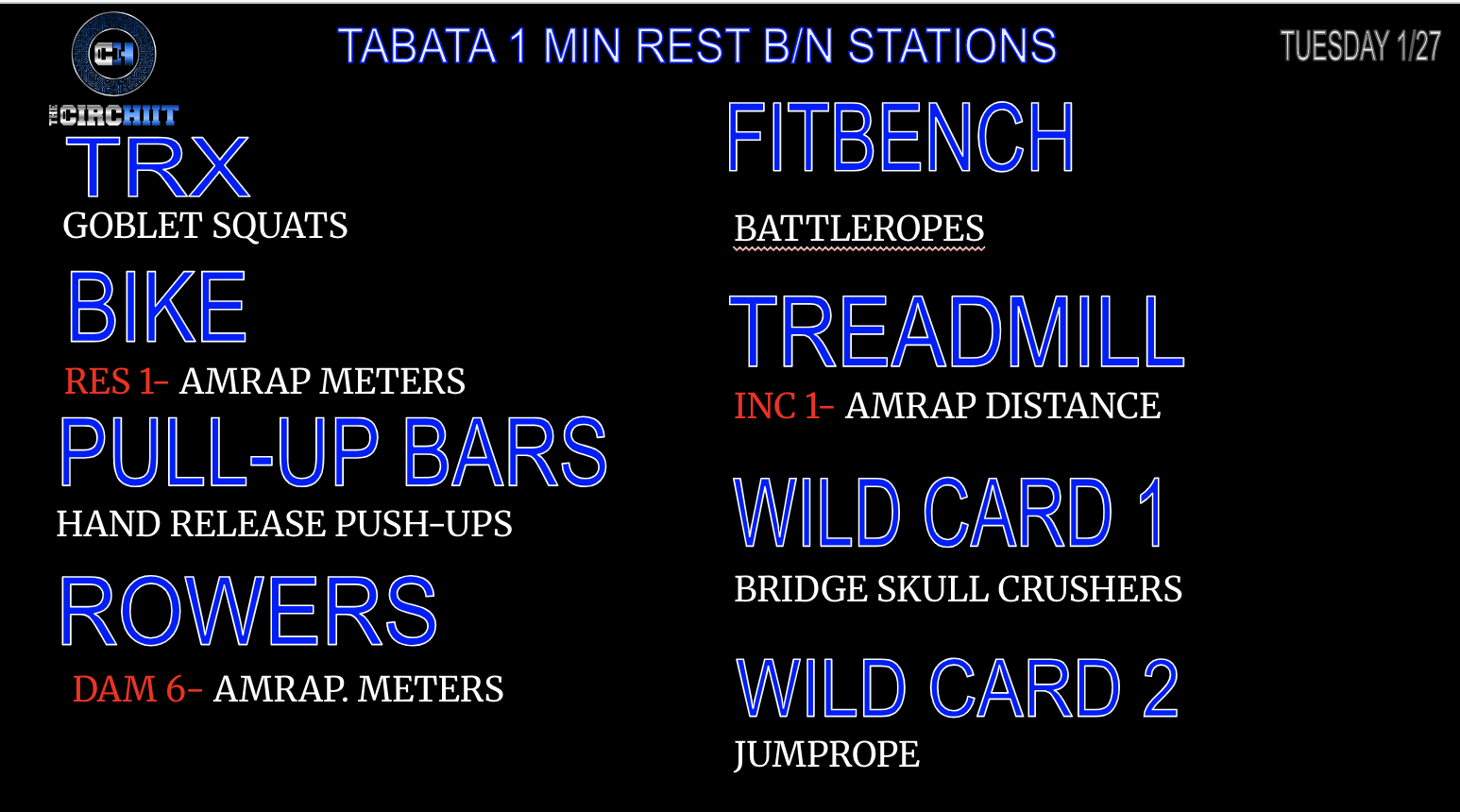 CH
THE CIRCHIIT

TABATA 1 MIN REST B/N STATIONS

TUESDAY 1/27

TRX
GOBLET SQUATS

BIKE
RES 1- AMRAP METERS

PULL-UP BARS
HAND RELEASE PUSH-UPS

ROWERS
DAM 6- AMRAP. METERS

FITBENCH
BATTLEROPES

TREADMILL
INC 1- AMRAP DISTANCE

WILD CARD 1
BRIDGE SKULL CRUSHERS

WILD CARD 2
JUMPROPE